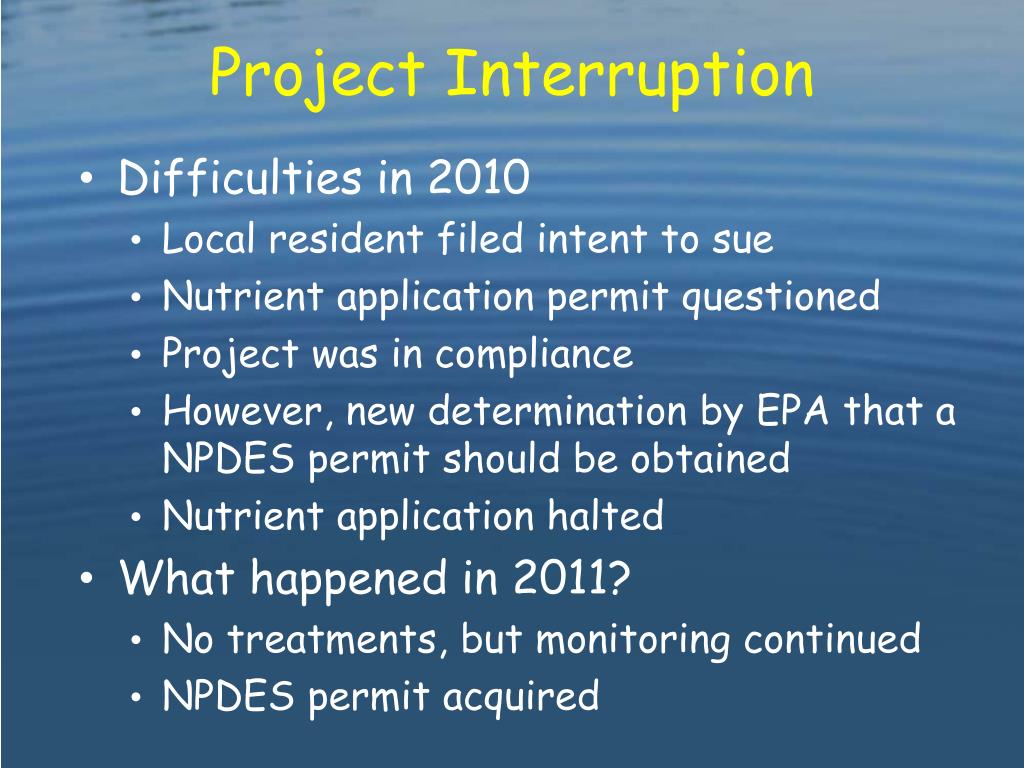 Project Interruption

• Difficulties in 2010
 • Local resident filed intent to sue
 • Nutrient application permit questioned
 • Project was in compliance
 • However, new determination by EPA that a NPDES permit should be obtained
 • Nutrient application halted
• What happened in 2011?
 • No treatments, but monitoring continued
 • NPDES permit acquired